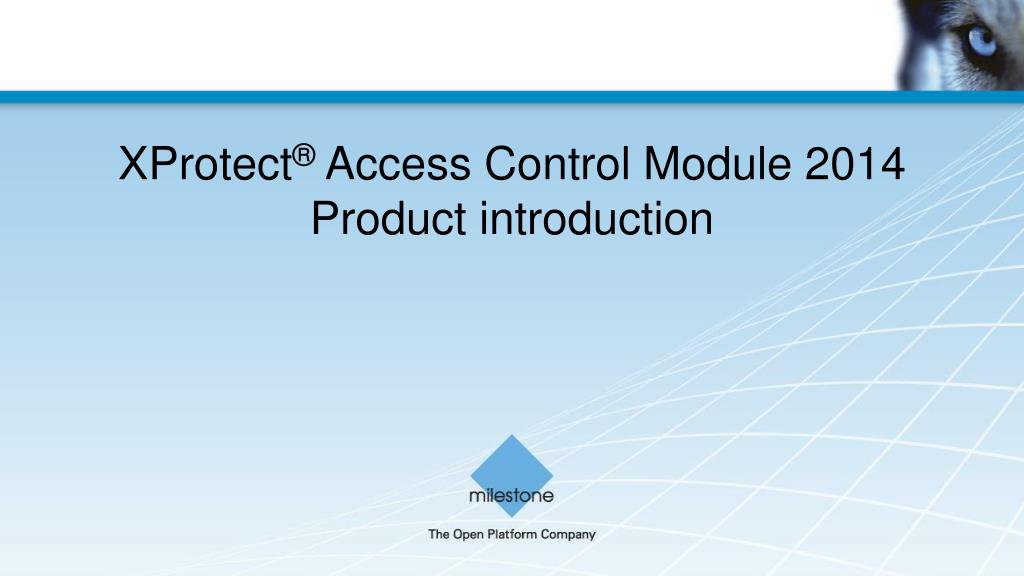 XProtect® Access Control Module 2014
Product introduction

milestone

The Open Platform Company